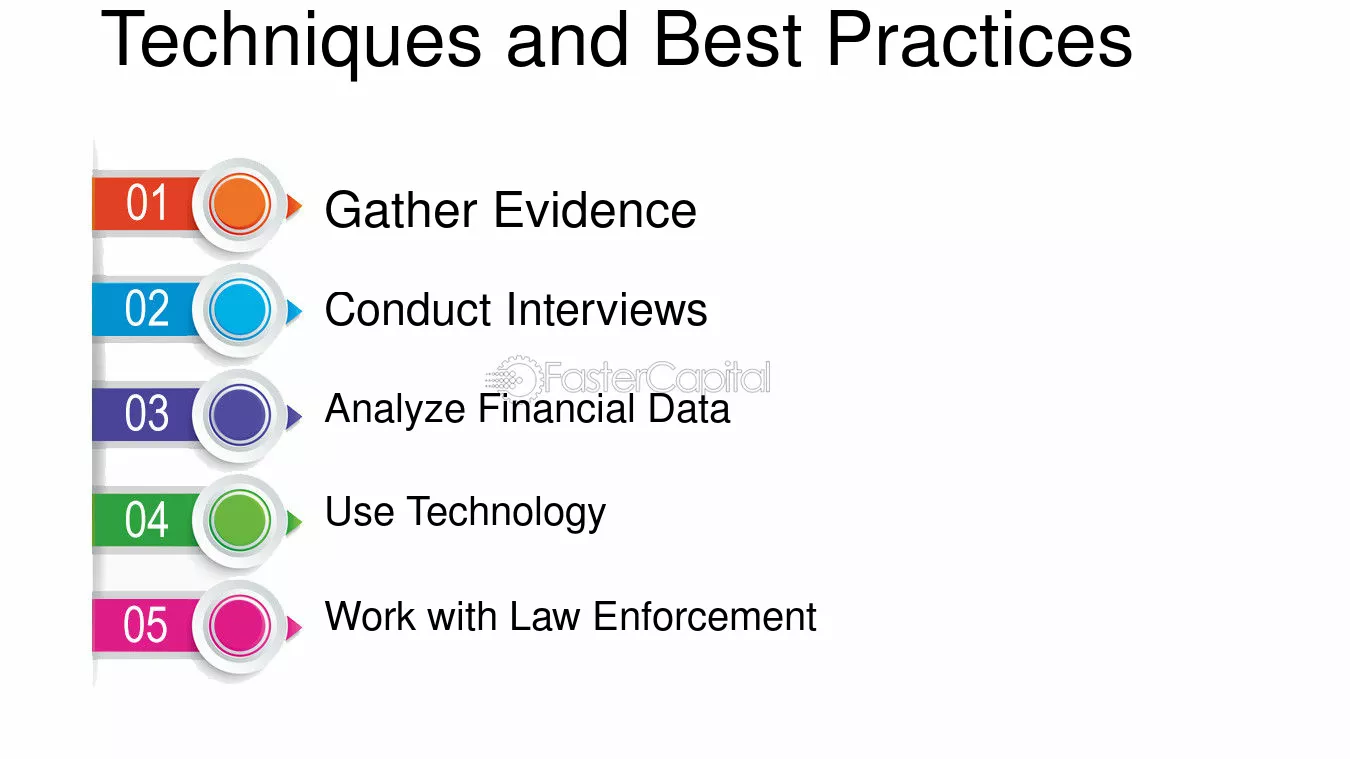 Techniques and Best Practices

01 Gather Evidence

02 Conduct Interviews

03 Analyze Financial Data

04 Use Technology

05 Work with Law Enforcement

FasterCapital